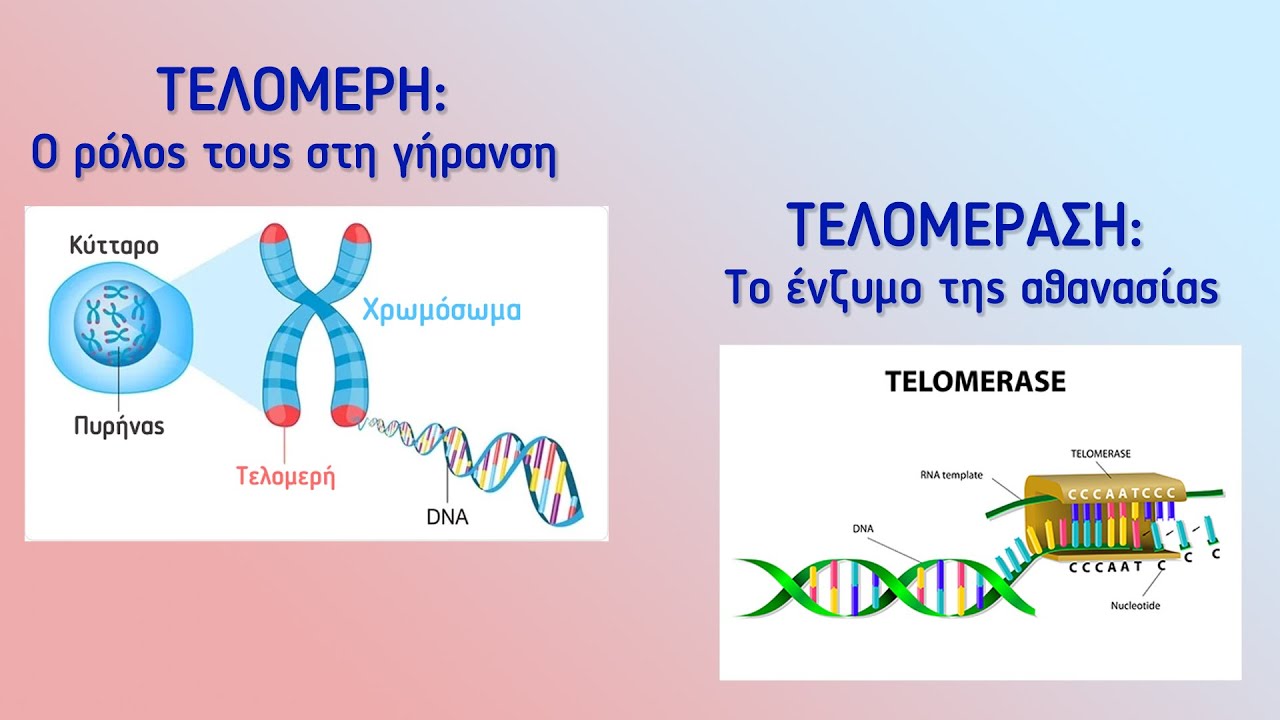 ΤΕΛΟΜΕΡΗ:
Ο ρόλος τους στη γήρανση

Κύτταρο

Χρωμόσωμα

Πυρήνας

Τελομερή

DNA

ΤΕΛΟΜΕΡΑΣΗ:
Το ένζυμο της αθανασίας

TELOMERASE

TELOMERASE

RNA template

CCCAATCCC

DNA

CCCAAT C C C

Nucleotide